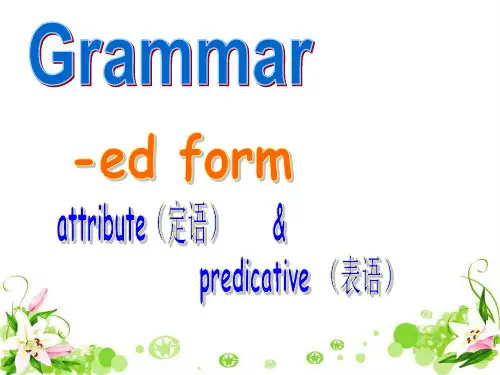 Grammar

-ed form

attribute（定语） &

predicative （表语）